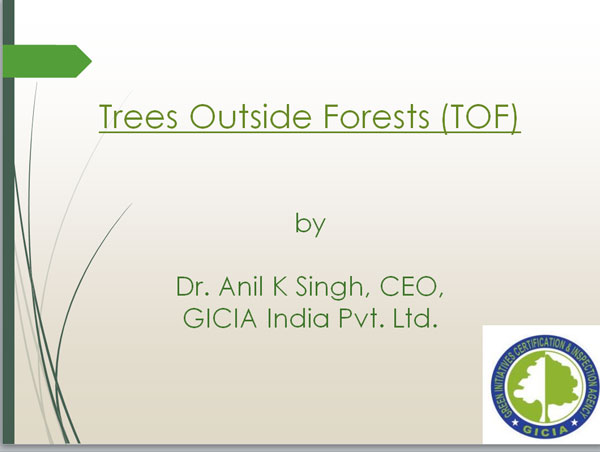 Trees Outside Forests (TOF)

by

Dr. Anil K Singh, CEO,
GICIA India Pvt. Ltd.

GREEN INITIATIVES CERTIFICATION & INSPECTION AGENCY
GICIA